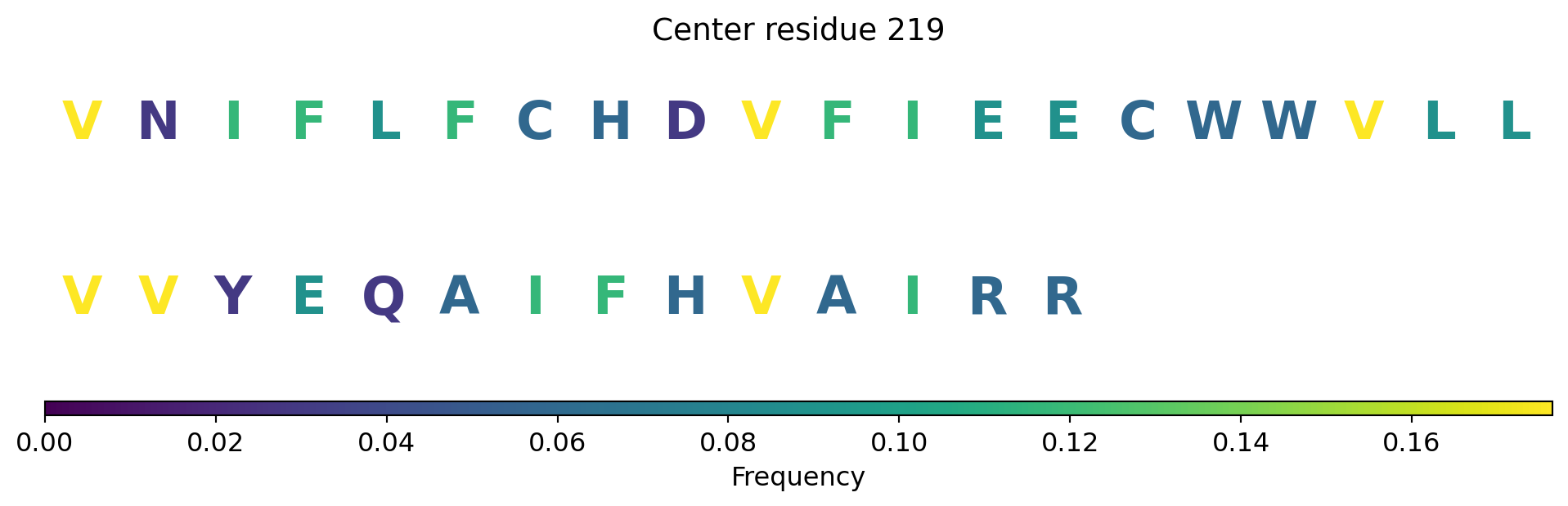 Center residue 219

V N I F L F C H D V F I E E C W W V L L

V V Y E Q A I F H V A I R R

0.00 0.02 0.04 0.06 0.08 0.10 0.12 0.14 0.16

Frequency